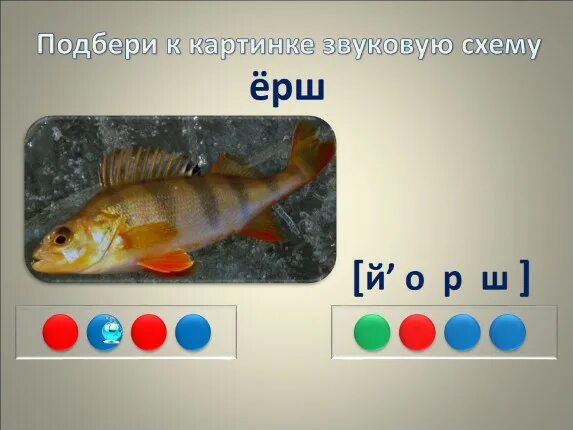 Подбери к картинке звуковую схему

ёрш

[й’ о р ш ]